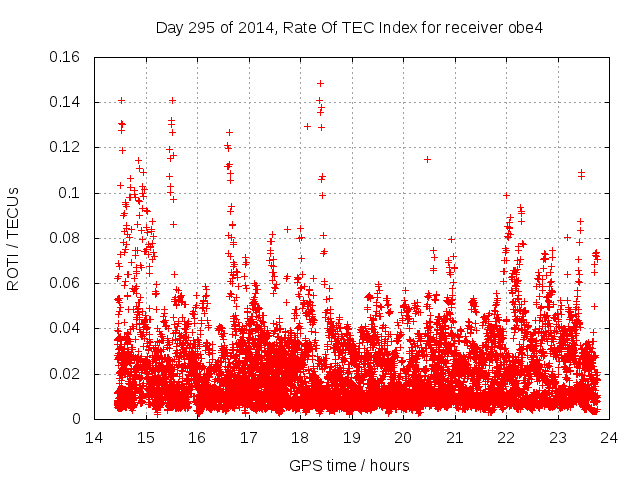 Day 295 of 2014, Rate Of TEC Index for receiver obe4

ROTI / TECUs

0.16
0.14
0.12
0.1
0.08
0.06
0.04
0.02
0

14 15 16 17 18 19 20 21 22 23 24

GPS time / hours